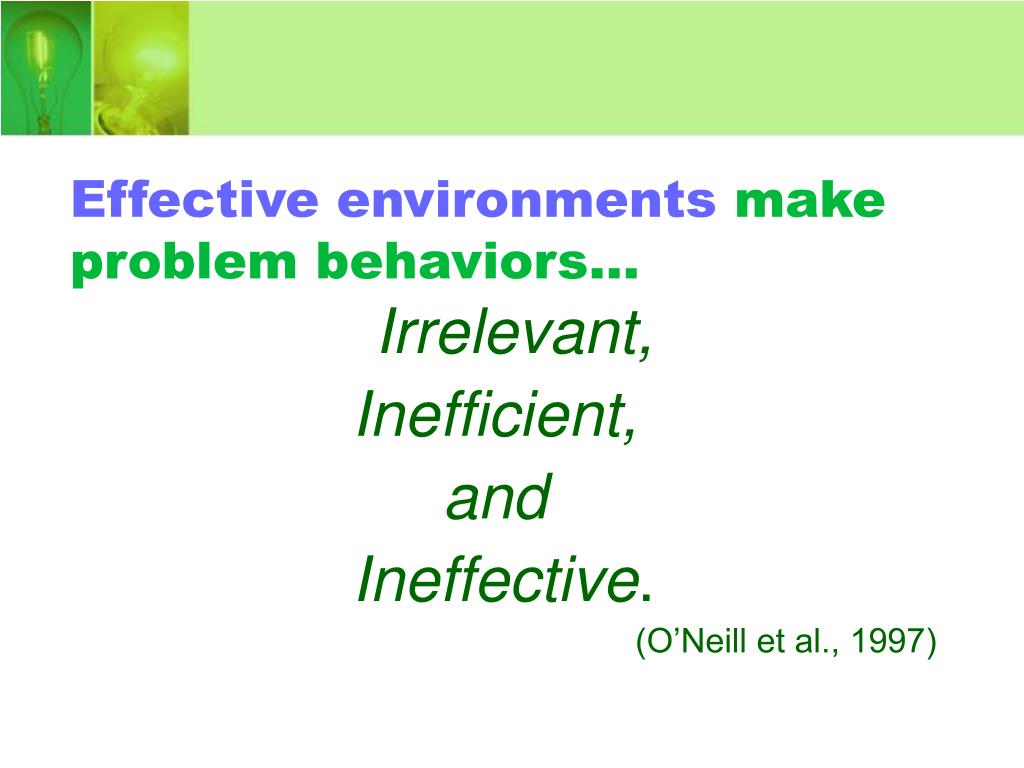 Effective environments make problem behaviors…

Irrelevant,

Inefficient,

and

Ineffective.

(O’Neill et al., 1997)